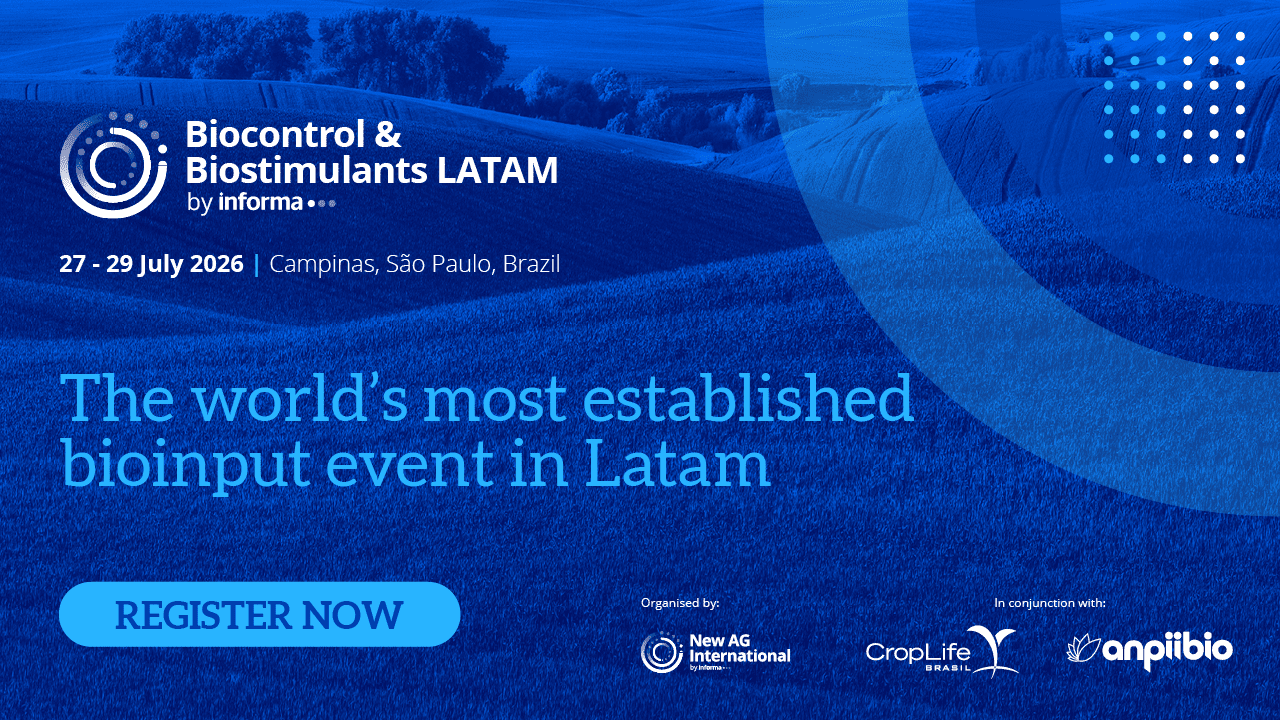 Biocontrol & Biostimulants LATAM
by informa

27 - 29 July 2026 | Campinas, São Paulo, Brazil

The world's most established bioinput event in Latam

REGISTER NOW

Organised by:
New AG International
by informa

In conjunction with:
CropLife BRASIL
anpiibio